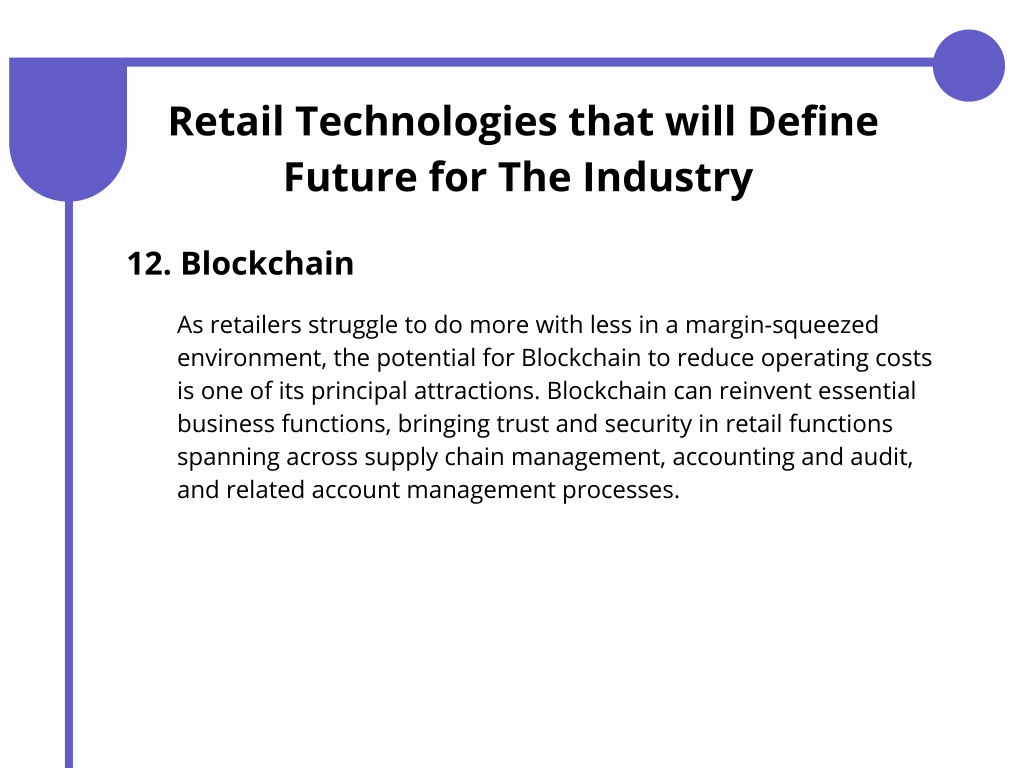 Retail Technologies that will Define Future for The Industry

12. Blockchain

As retailers struggle to do more with less in a margin-squeezed environment, the potential for Blockchain to reduce operating costs is one of its principal attractions. Blockchain can reinvent essential business functions, bringing trust and security in retail functions spanning across supply chain management, accounting and audit, and related account management processes.